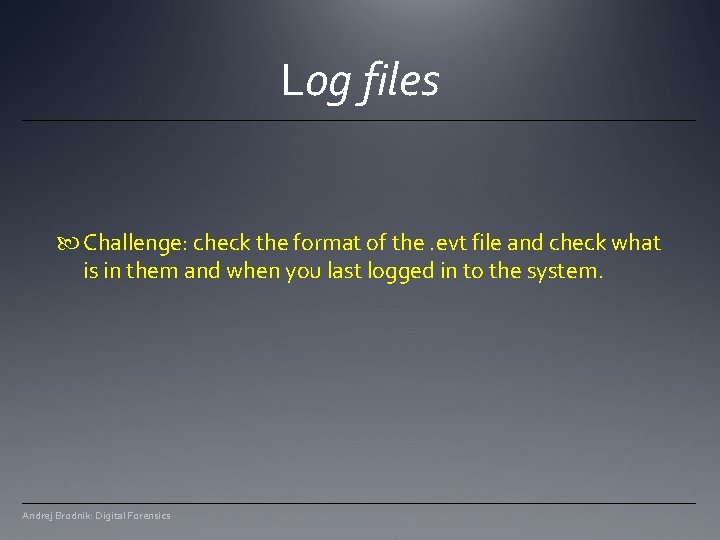 Log files

Challenge: check the format of the .evt file and check what is in them and when you last logged in to the system.

Andrej Brodnik: Digital Forensics